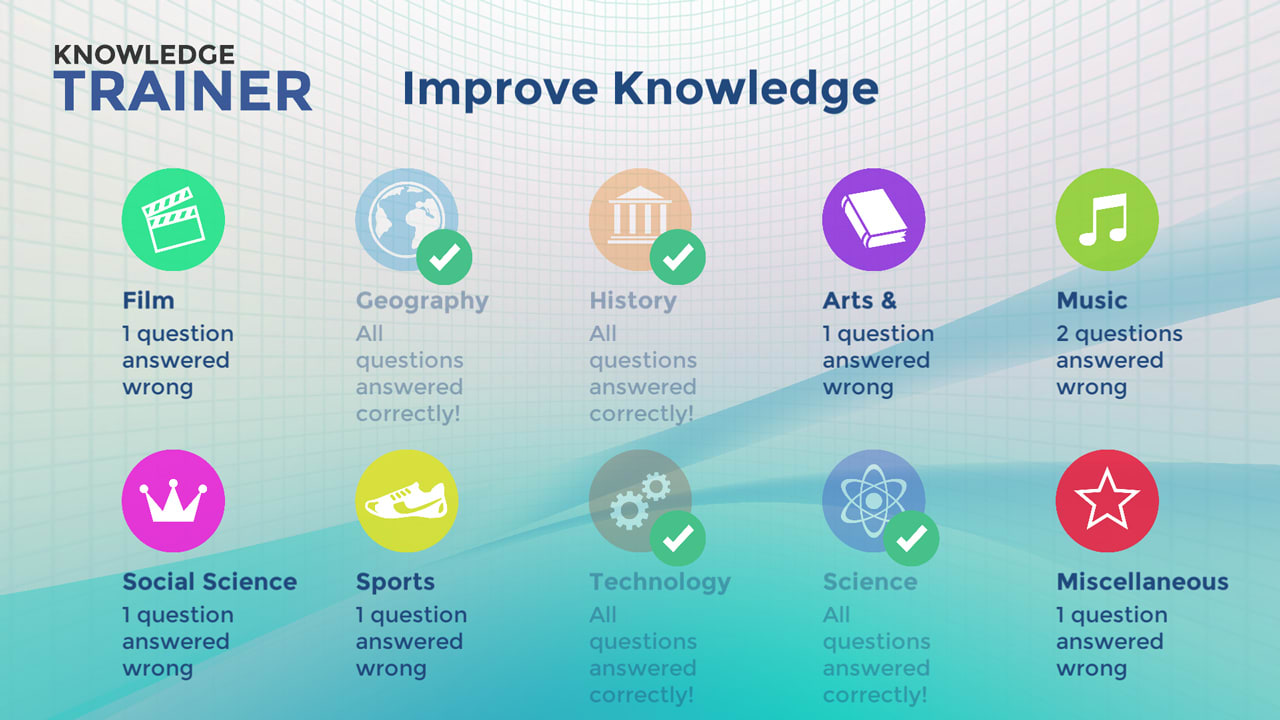 KNOWLEDGE
TRAINER

Improve Knowledge

Film
1 question answered wrong

Geography
All questions answered correctly!

History
All questions answered correctly!

Arts &
1 question answered wrong

Music
2 questions answered wrong

Social Science
1 question answered wrong

Sports
1 question answered wrong

Technology
All questions answered correctly!

Science
All questions answered correctly!

Miscellaneous
1 question answered wrong